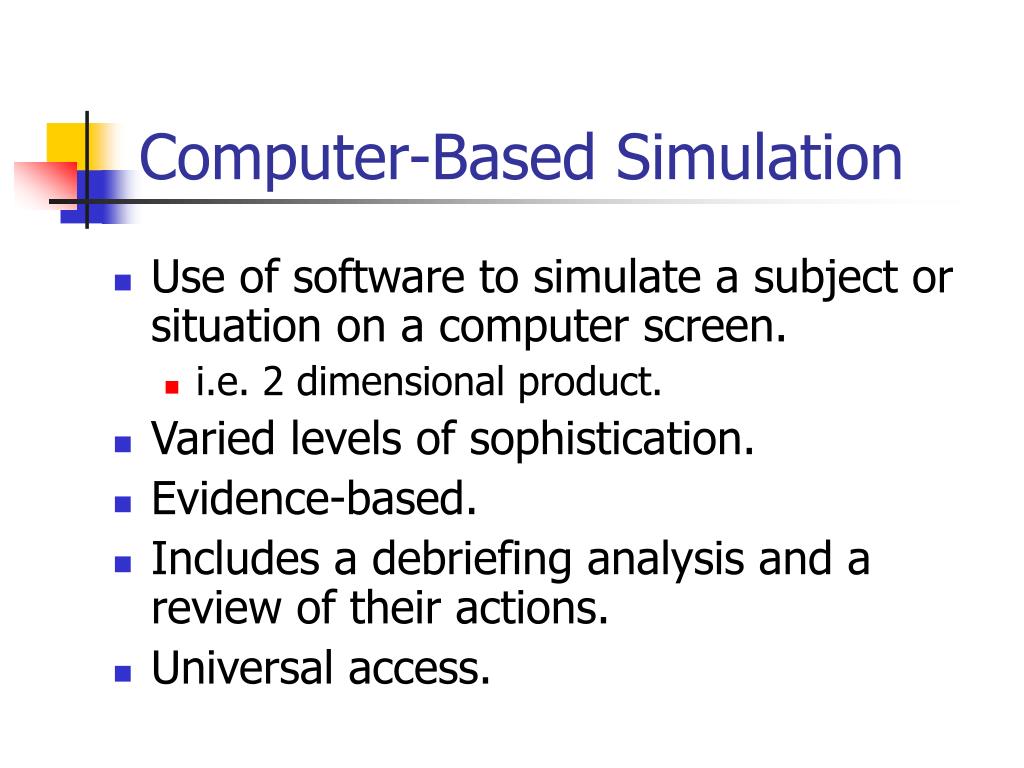 Computer-Based Simulation

- Use of software to simulate a subject or situation on a computer screen.
  - i.e. 2 dimensional product.
- Varied levels of sophistication.
- Evidence-based.
- Includes a debriefing analysis and a review of their actions.
- Universal access.